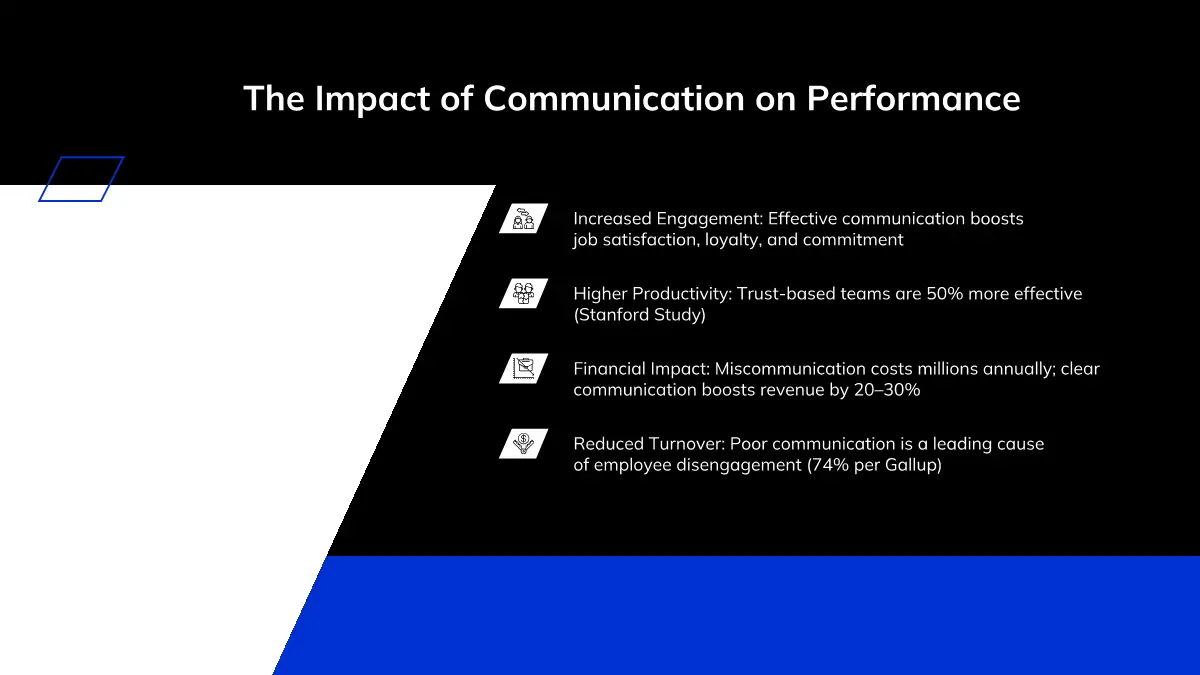 The Impact of Communication on Performance

Increased Engagement: Effective communication boosts job satisfaction, loyalty, and commitment

Higher Productivity: Trust-based teams are 50% more effective (Stanford Study)

Financial Impact: Miscommunication costs millions annually; clear communication boosts revenue by 20–30%

Reduced Turnover: Poor communication is a leading cause of employee disengagement (74% per Gallup)